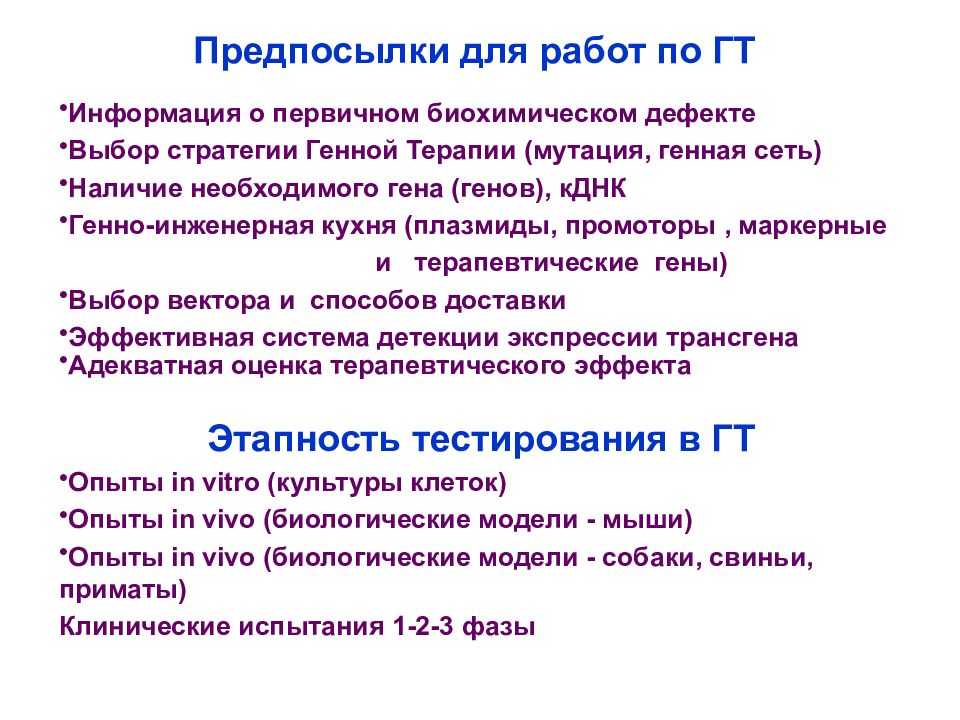 Предпосылки для работ по ГТ

•Информация о первичном биохимическом дефекте

•Выбор стратегии Генной Терапии (мутация, генная сеть)

•Наличие необходимого гена (генов), кДНК

•Генно-инженерная кухня (плазмиды, промоторы , маркерные и терапевтические гены)

•Выбор вектора и способов доставки

•Эффективная система детекции экспрессии трансгена

•Адекватная оценка терапевтического эффекта

Этапность тестирования в ГТ

•Опыты in vitro (культуры клеток)

•Опыты in vivo (биологические модели - мыши)

•Опыты in vivo (биологические модели - собаки, свиньи, приматы)

Клинические испытания 1-2-3 фазы